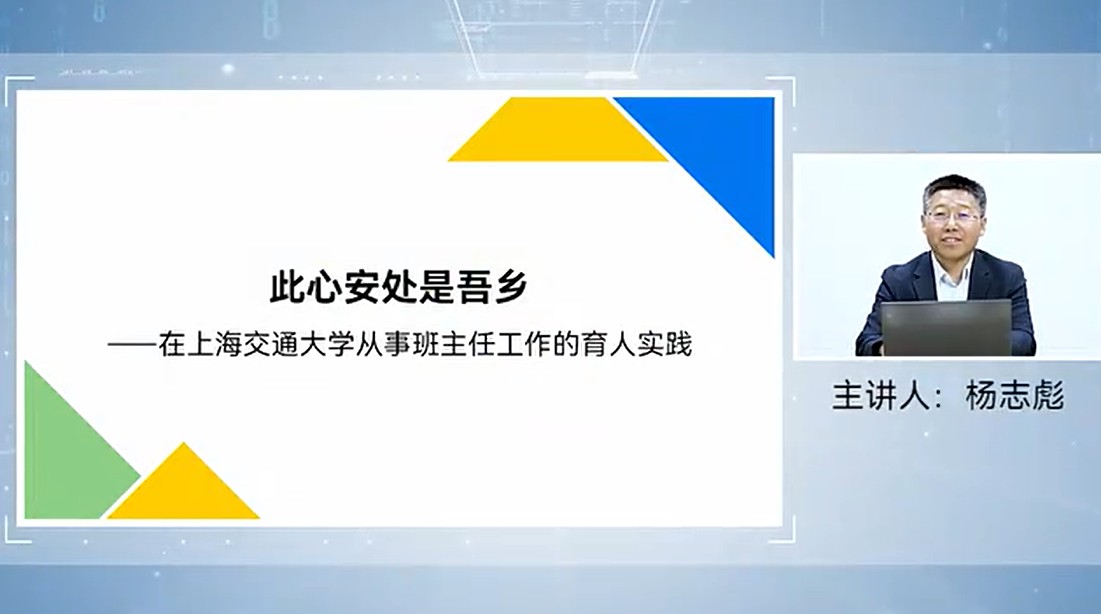 此心安处是吾乡

——在上海交通大学从事班主任工作的育人实践

主讲人：杨志彪